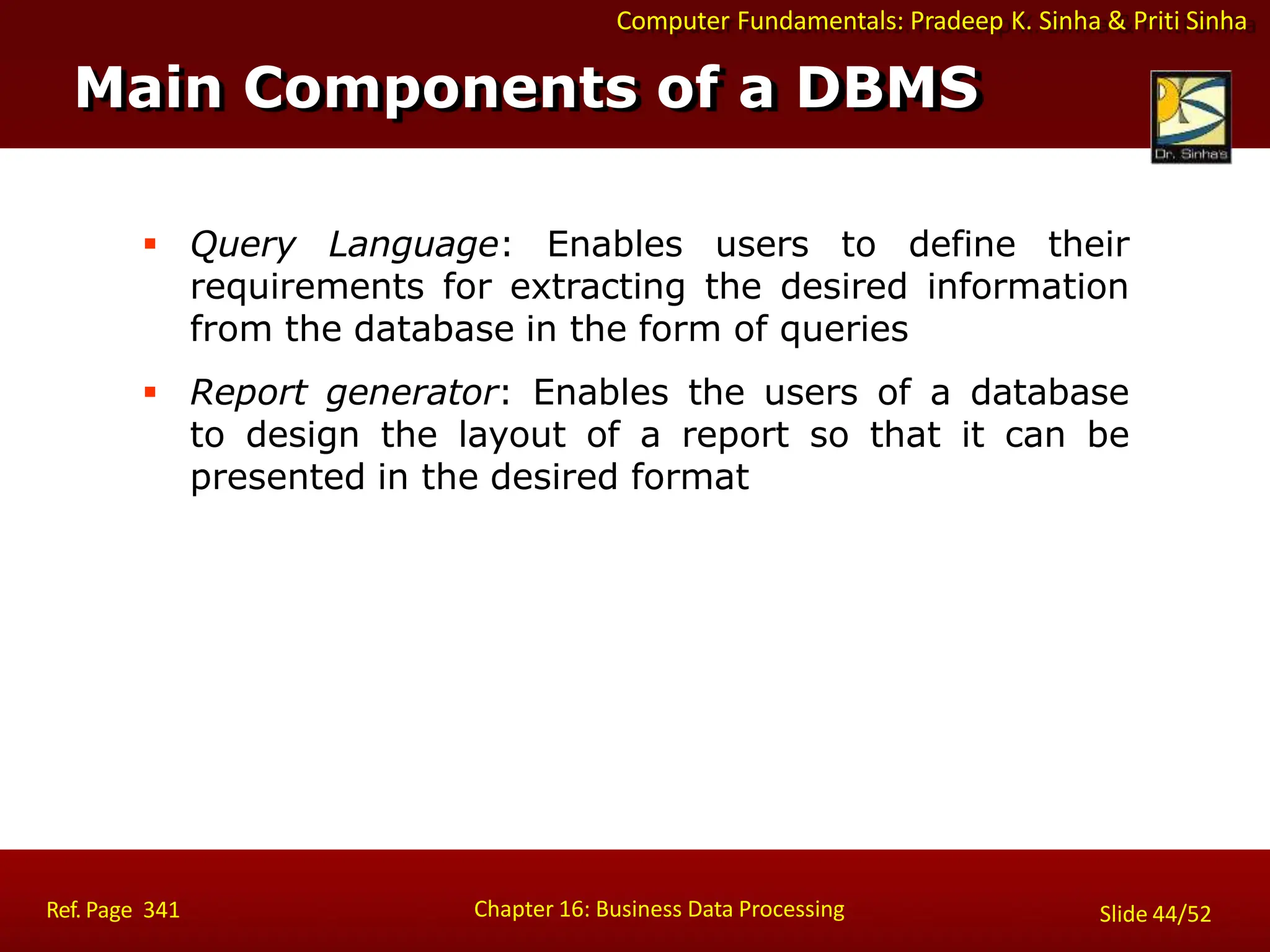 Computer Fundamentals: Pradeep K. Sinha & Priti Sinha

Main Components of a DBMS

Dr. Sinha's

▪ Query Language: Enables users to define their requirements for extracting the desired information from the database in the form of queries

▪ Report generator: Enables the users of a database to design the layout of a report so that it can be presented in the desired format

Ref. Page 341

Chapter 16: Business Data Processing

Slide 44/52